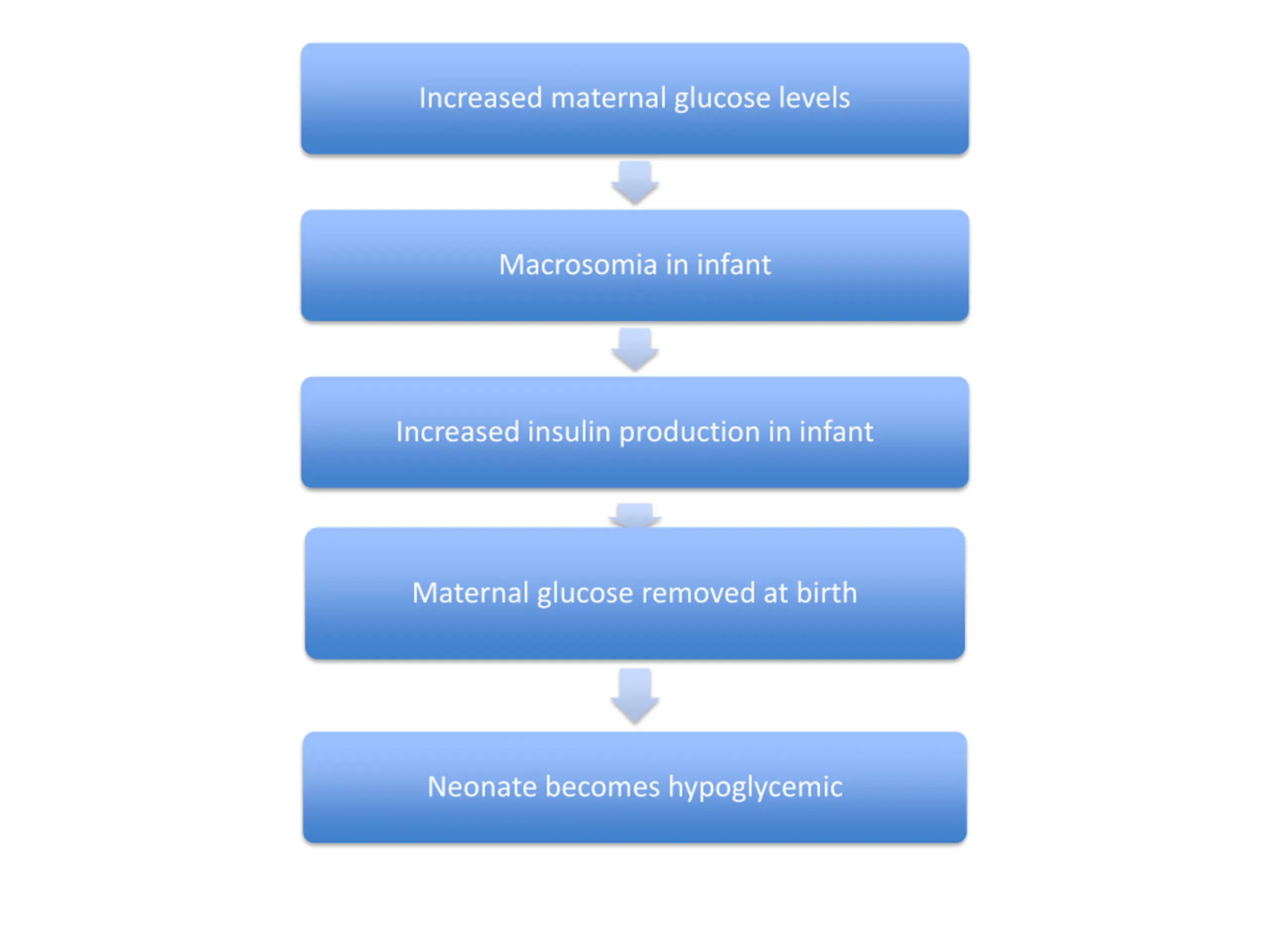 Increased maternal glucose levels

Macrosomia in infant

Increased insulin production in infant

Maternal glucose removed at birth

Neonate becomes hypoglycemic